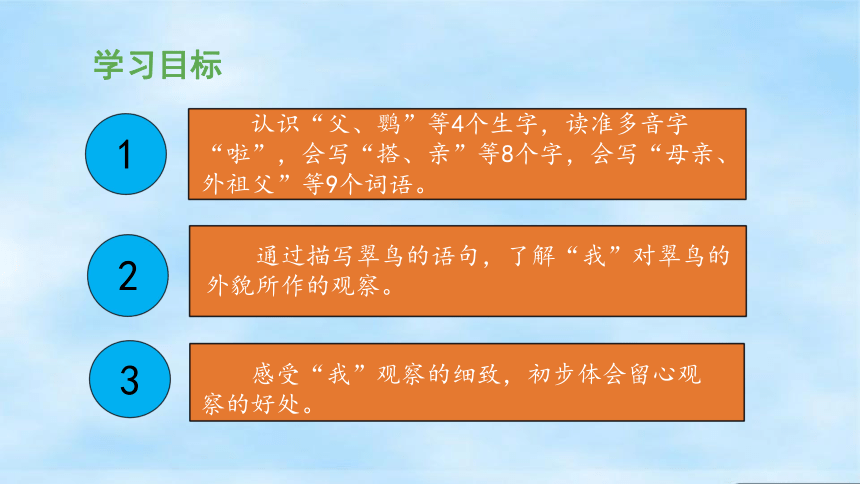 学习目标

1

认识“父、鹦”等4个生字，读准多音字“啦”，会写“搭、亲”等8个字，会写“母亲、外祖父”等9个词语。

2

通过描写翠鸟的语句，了解“我”对翠鸟的外貌所作的观察。

3

感受“我”观察的细致，初步体会留心观察的好处。